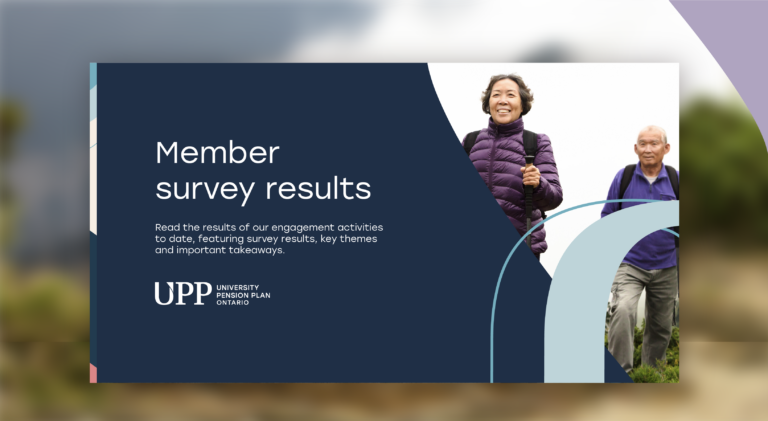 Member survey results

Read the results of our engagement activities to date, featuring survey results, key themes and important takeaways.

UPP UNIVERSITY PENSION PLAN ONTARIO